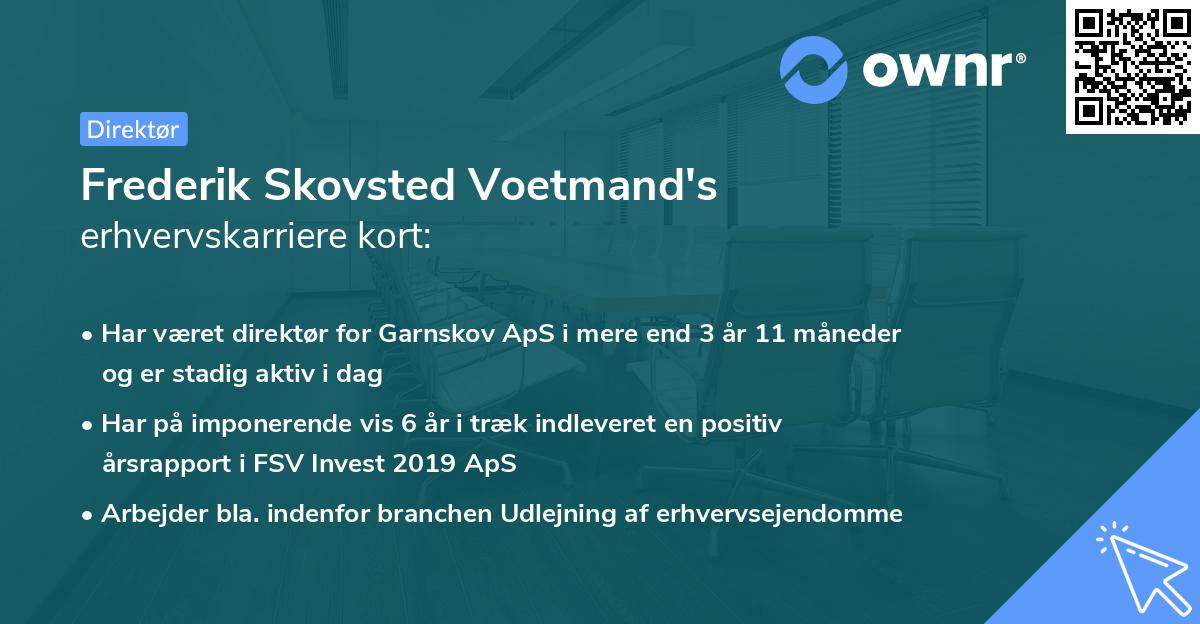 ownr®

Direktør

Frederik Skovsted Voetmand's
erhvervskarriere kort:

• Har været direktør for Garnskov ApS i mere end 3 år 11 måneder og er stadig aktiv i dag

• Har på imponerende vis 6 år i træk indleveret en positiv årsrapport i FSV Invest 2019 ApS

• Arbejder bla. indenfor branchen Udlejning af erhvervsejendomme